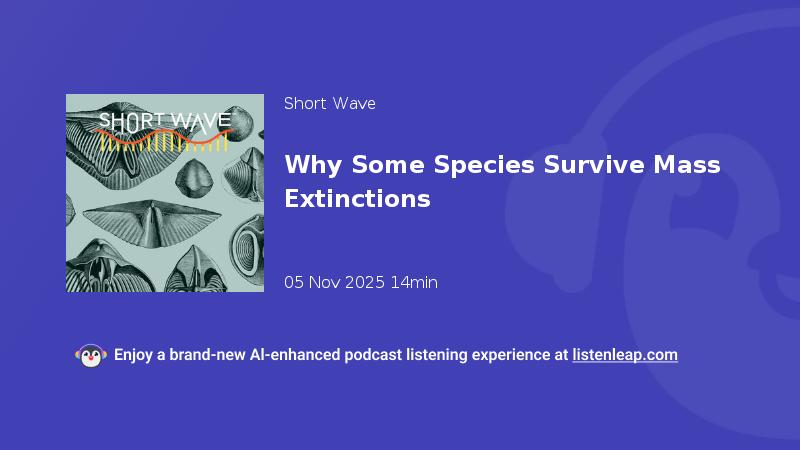 SHORT WAVE

Short Wave

Why Some Species Survive Mass Extinctions

05 Nov 2025 14min

Enjoy a brand-new AI-enhanced podcast listening experience at listenleap.com